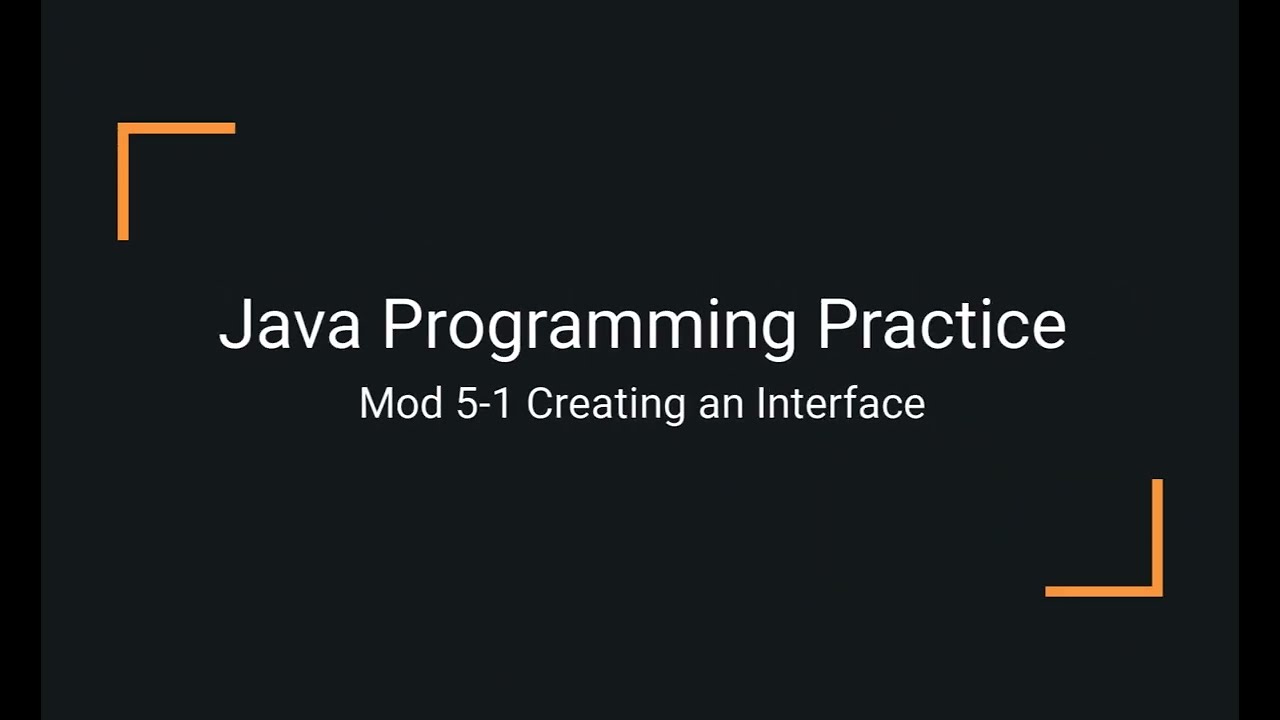 Java Programming Practice

Mod 5-1 Creating an Interface